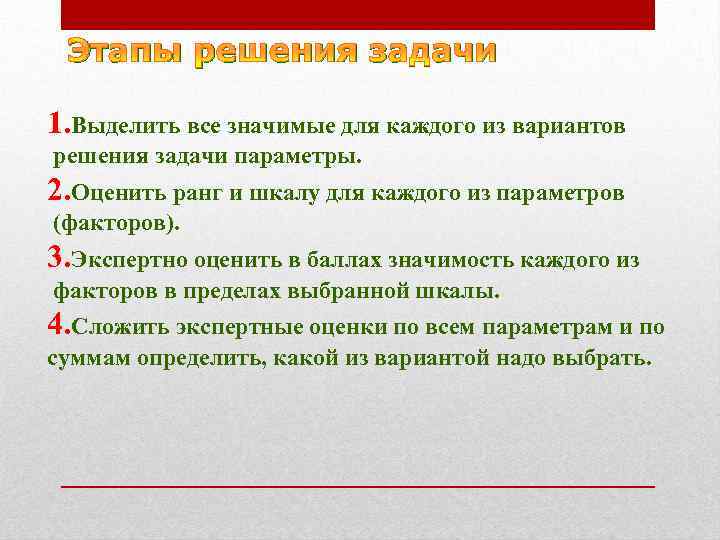 Этапы решения задачи

1.Выделить все значимые для каждого из вариантов решения задачи параметры.

2.Оценить ранг и шкалу для каждого из параметров (факторов).

3.Экспертно оценить в баллах значимость каждого из факторов в пределах выбранной шкалы.

4.Сложить экспертные оценки по всем параметрам и по суммам определить, какой из вариантой надо выбрать.